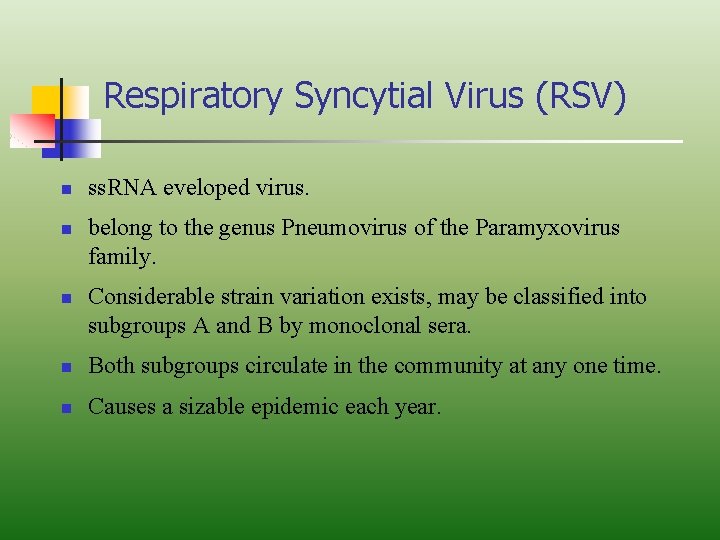 Respiratory Syncytial Virus (RSV)

- ssRNA eveloped virus.
- belong to the genus Pneumovirus of the Paramyxovirus family.
- Considerable strain variation exists, may be classified into subgroups A and B by monoclonal sera.
- Both subgroups circulate in the community at any one time.
- Causes a sizable epidemic each year.